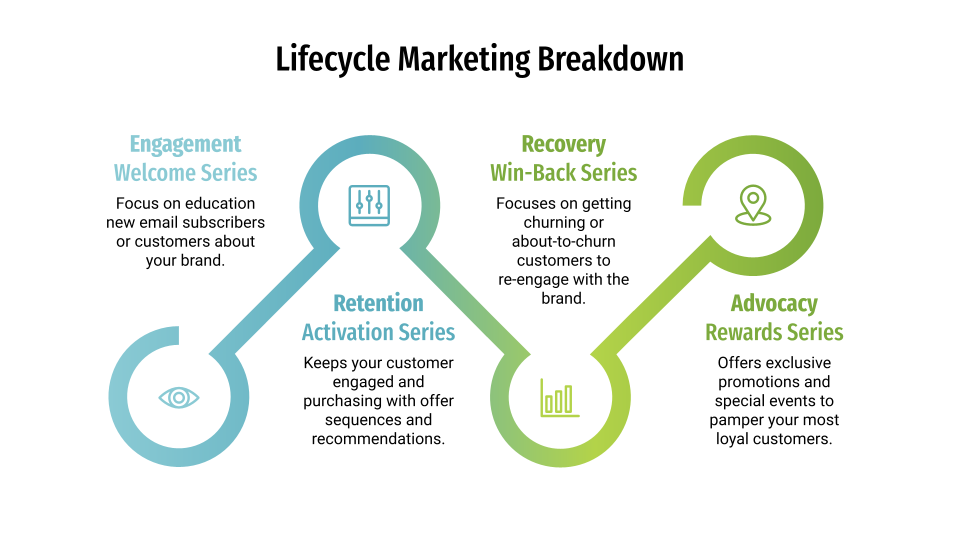 Lifecycle Marketing Breakdown

Engagement
Welcome Series

Focus on education new email subscribers or customers about your brand.

Retention
Activation Series

Keeps your customer engaged and purchasing with offer sequences and recommendations.

Recovery
Win-Back Series

Focuses on getting churning or about-to-churn customers to re-engage with the brand.

Advocacy
Rewards Series

Offers exclusive promotions and special events to pamper your most loyal customers.